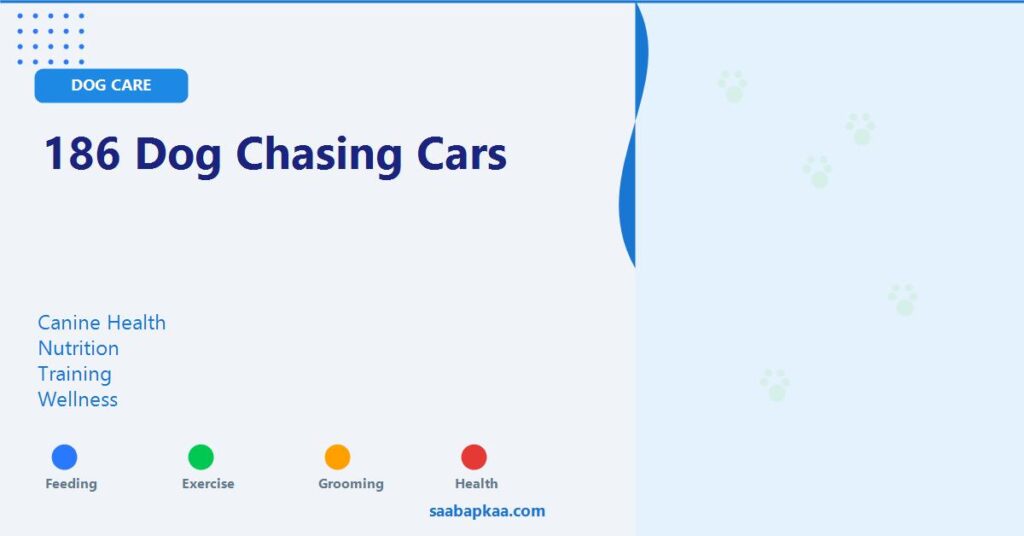 DOG CARE

186 Dog Chasing Cars

Canine Health
Nutrition
Training
Wellness

Feeding
Exercise
Grooming
Health

saabapkaa.com